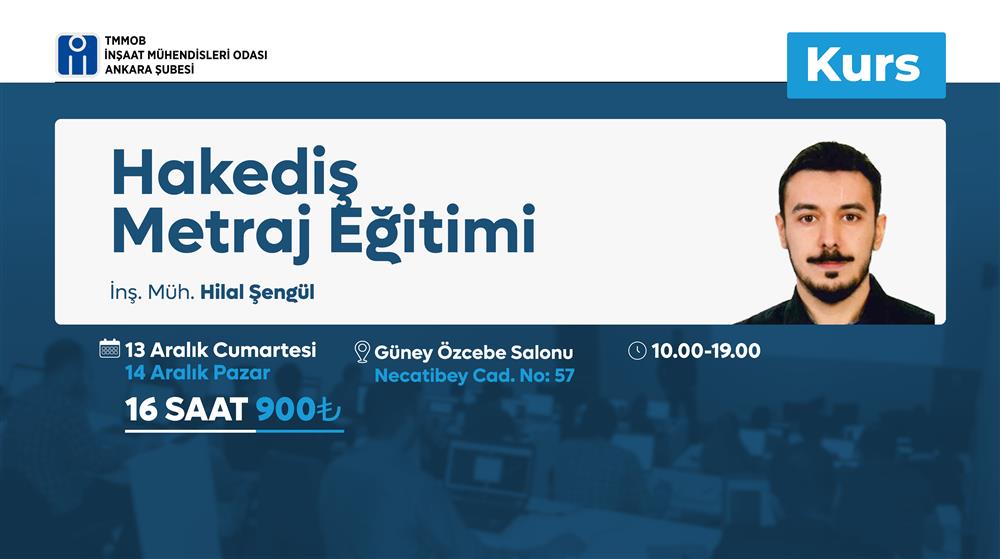 TMMOB
İNŞAAT MÜHENDİSLERİ ODASI
ANKARA ŞUBESİ

Kurs

Hakediş
Metraj Eğitimi

İnş. Müh. Hilal Şengül

13 Aralık Cumartesi
14 Aralık Pazar

16 SAAT 900₺

Güney Özcebe Salonu
Necatibey Cad. No: 57

10.00-19.00